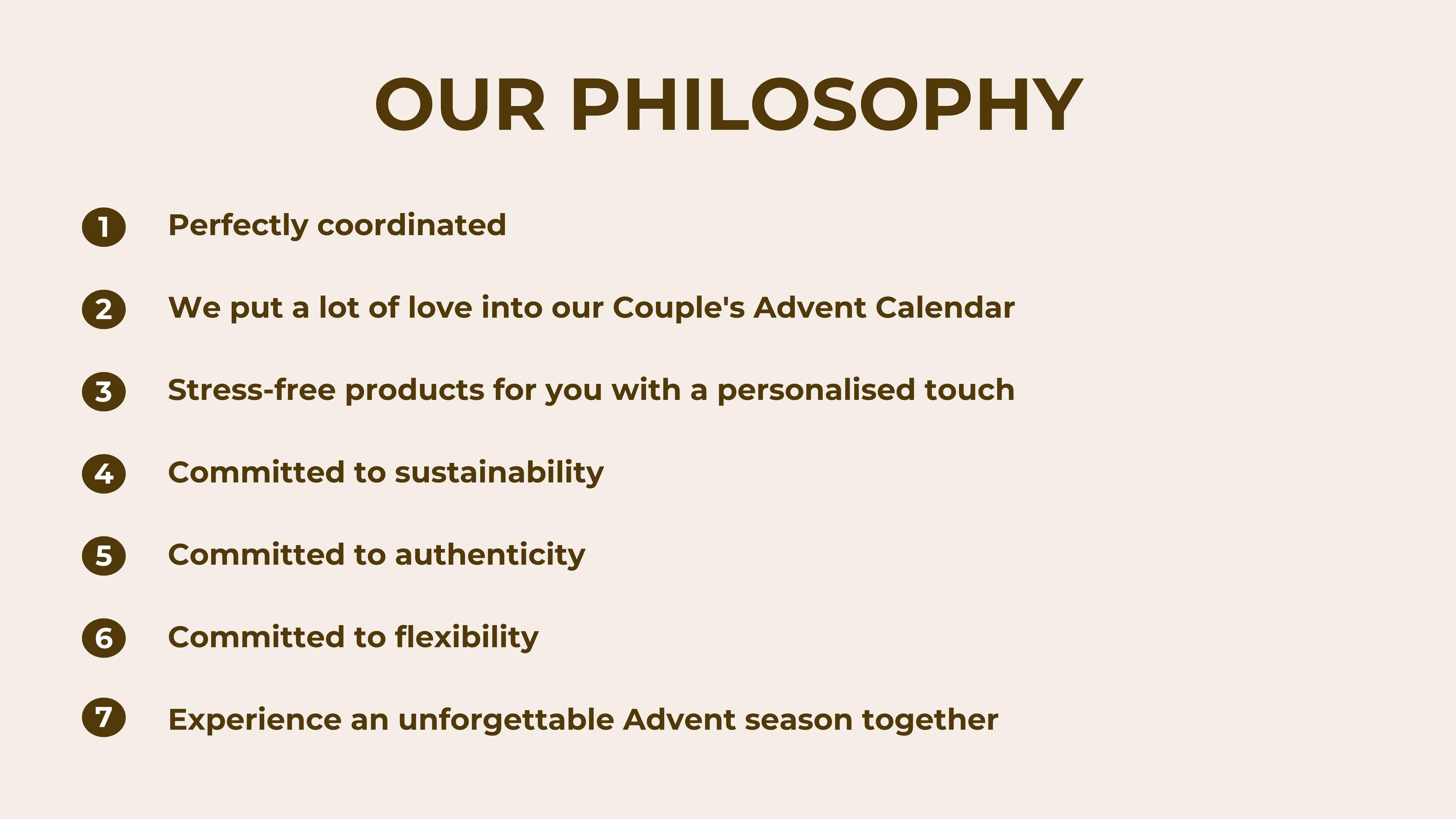 OUR PHILOSOPHY

1 Perfectly coordinated

2 We put a lot of love into our Couple's Advent Calendar

3 Stress-free products for you with a personalised touch

4 Committed to sustainability

5 Committed to authenticity

6 Committed to flexibility

7 Experience an unforgettable Advent season together